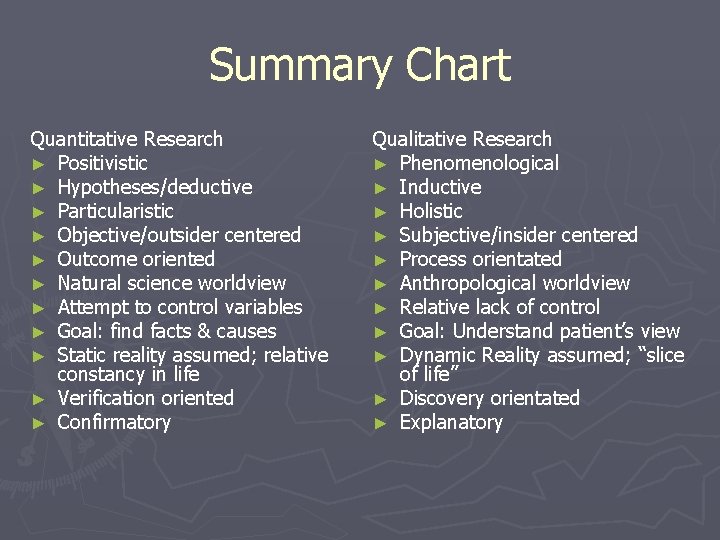 Summary Chart

Quantitative Research
► Positivistic
► Hypotheses/deductive
► Particularistic
► Objective/outsider centered
► Outcome oriented
► Natural science worldview
► Attempt to control variables
► Goal: find facts & causes
► Static reality assumed; relative constancy in life
► Verification oriented
► Confirmatory

Qualitative Research
► Phenomenological
► Inductive
► Holistic
► Subjective/insider centered
► Process orientated
► Anthropological worldview
► Relative lack of control
► Goal: Understand patient's view
► Dynamic Reality assumed; "slice of life"
► Discovery orientated
► Explanatory